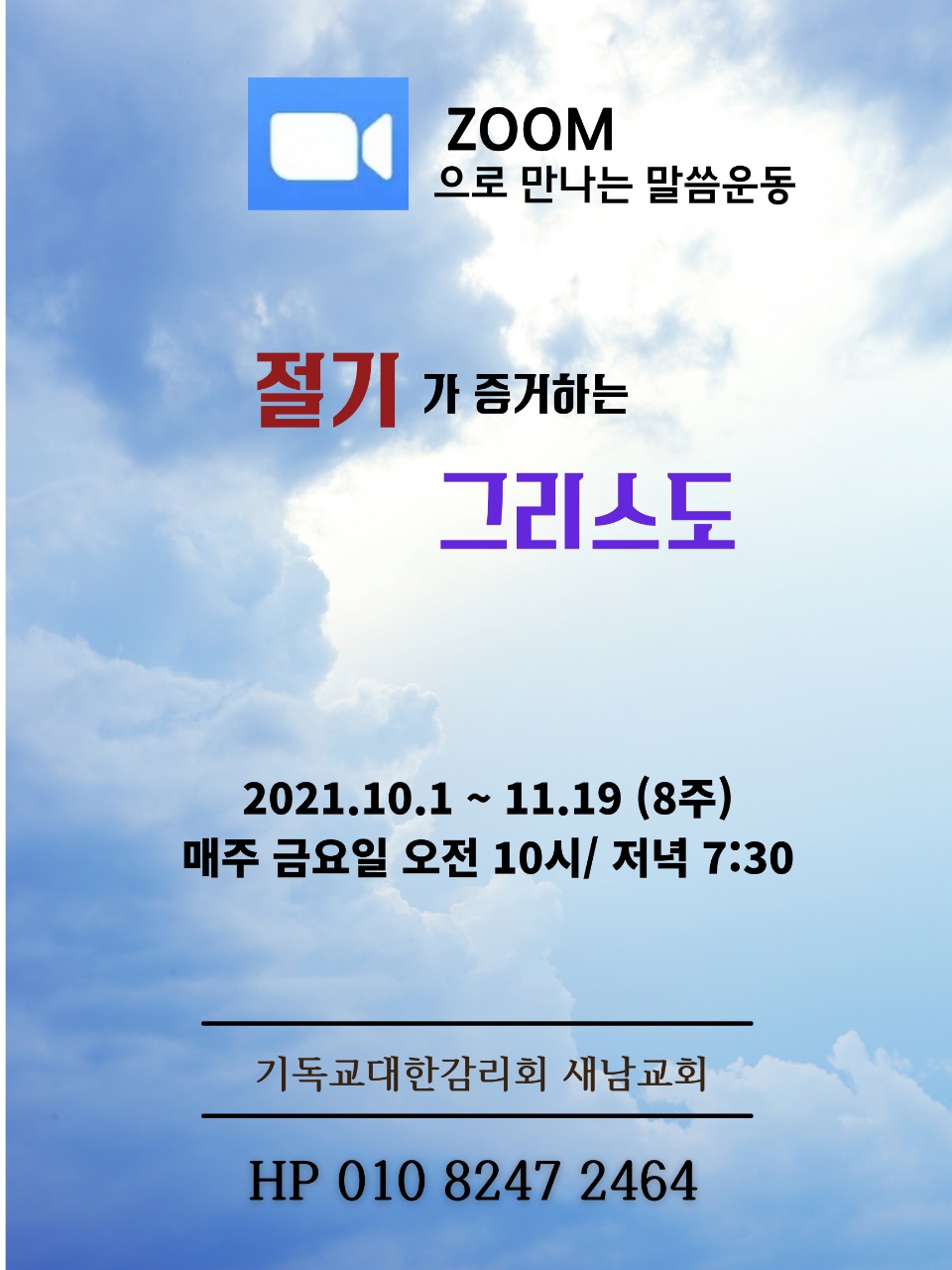 ZOOM
으로 만나는 말씀운동

절기 가 증거하는
그리스도

2021.10.1 ~ 11.19 (8주)
매주 금요일 오전 10시/ 저녁 7:30

기독교대한감리회 새남교회

HP 010 8247 2464